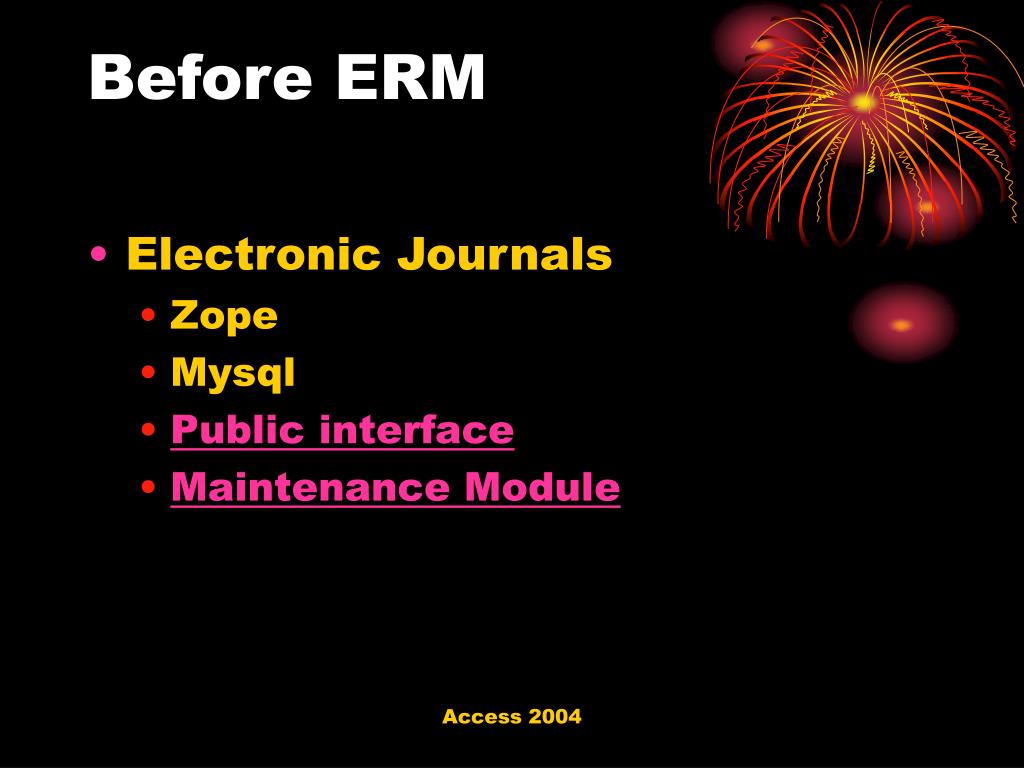 Before ERM

• Electronic Journals
  • Zope
  • Mysql
  • Public interface
  • Maintenance Module

Access 2004